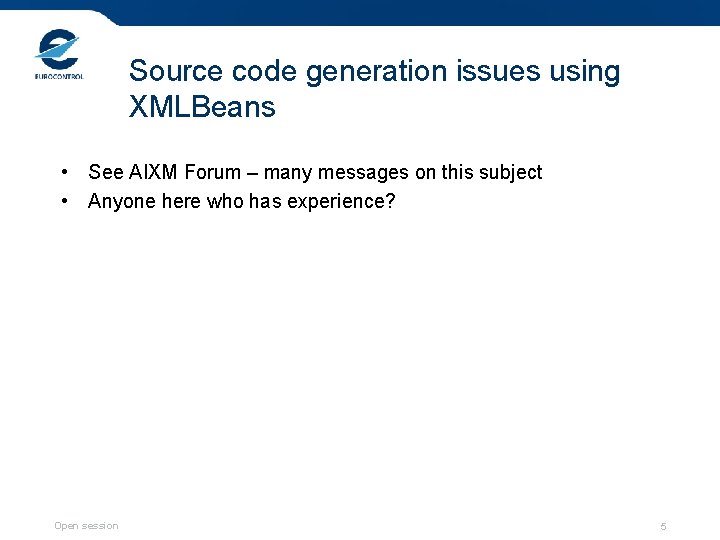 EUROCONTROL

Source code generation issues using XMLBeans

• See AIXM Forum – many messages on this subject
• Anyone here who has experience?

Open session

5